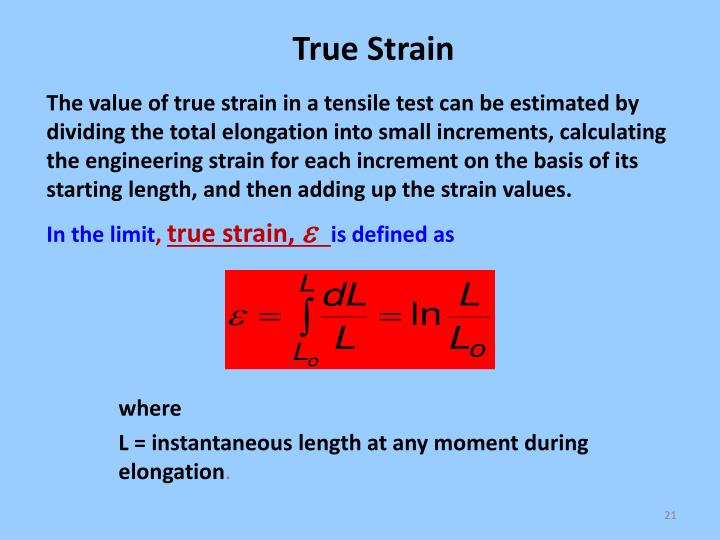 True Strain

The value of true strain in a tensile test can be estimated by dividing the total elongation into small increments, calculating the engineering strain for each increment on the basis of its starting length, and then adding up the strain values.

In the limit, true strain, $\varepsilon$ is defined as

$\varepsilon = \int_{L_o}^{L} \frac{dL}{L} = \ln \frac{L}{L_o}$

where

L = instantaneous length at any moment during elongation.

21